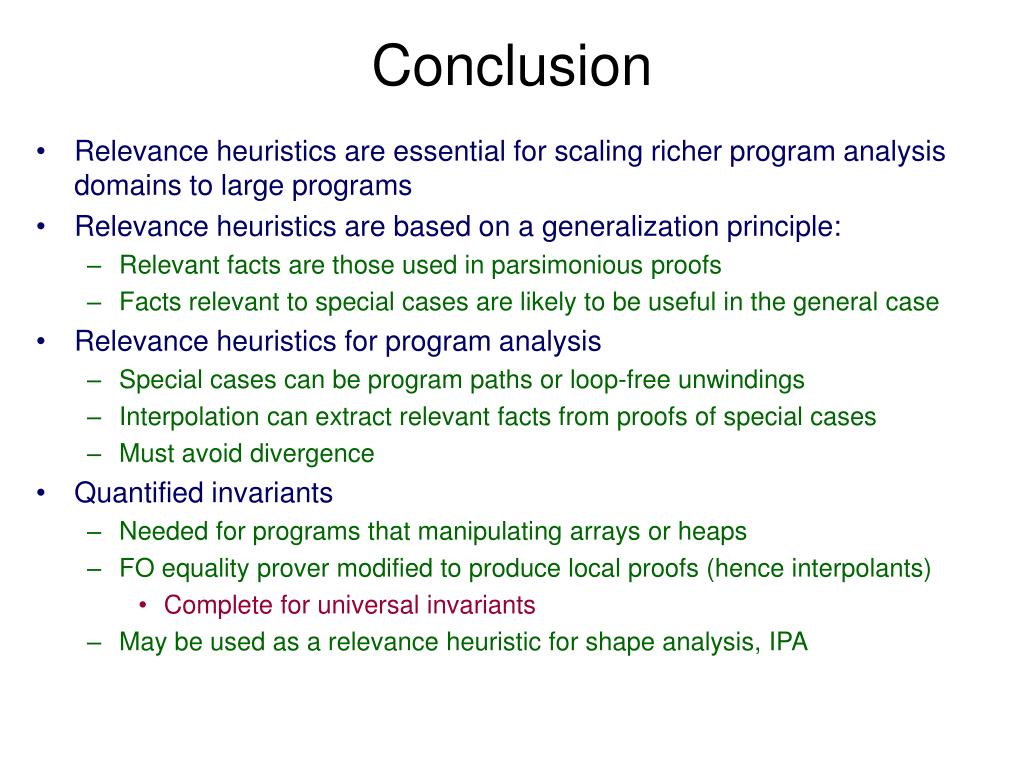 Conclusion

• Relevance heuristics are essential for scaling richer program analysis domains to large programs
• Relevance heuristics are based on a generalization principle:
– Relevant facts are those used in parsimonious proofs
– Facts relevant to special cases are likely to be useful in the general case
• Relevance heuristics for program analysis
– Special cases can be program paths or loop-free unwindings
– Interpolation can extract relevant facts from proofs of special cases
– Must avoid divergence
• Quantified invariants
– Needed for programs that manipulating arrays or heaps
– FO equality prover modified to produce local proofs (hence interpolants)
• Complete for universal invariants
– May be used as a relevance heuristic for shape analysis, IPA